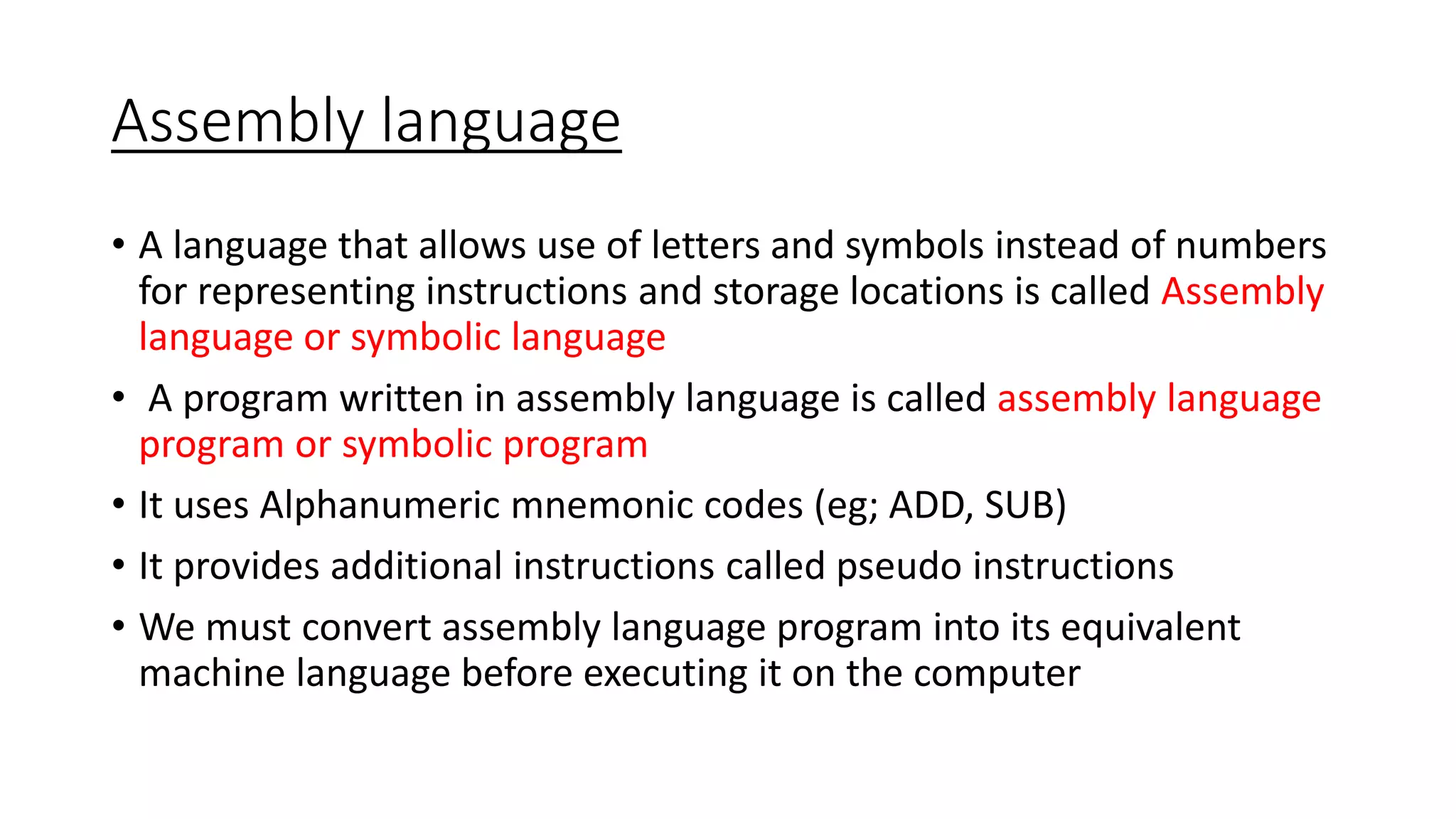 Assembly language

• A language that allows use of letters and symbols instead of numbers for representing instructions and storage locations is called Assembly language or symbolic language

• A program written in assembly language is called assembly language program or symbolic program

• It uses Alphanumeric mnemonic codes (eg; ADD, SUB)

• It provides additional instructions called pseudo instructions

• We must convert assembly language program into its equivalent machine language before executing it on the computer